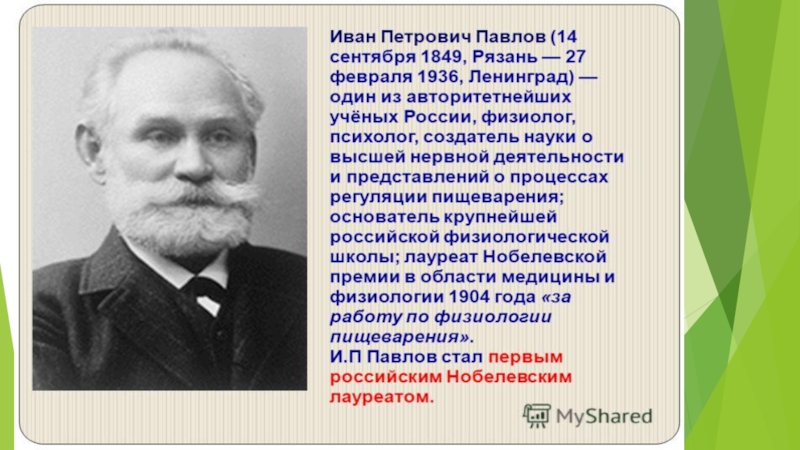 Иван Петрович Павлов (14 сентября 1849, Рязань — 27 февраля 1936, Ленинград) — один из авторитетнейших учёных России, физиолог, психолог, создатель науки о высшей нервной деятельности и представлений о процессах регуляции пищеварения; основатель крупнейшей российской физиологической школы; лауреат Нобелевской премии в области медицины и физиологии 1904 года «за работу по физиологии пищеварения».
И.П Павлов стал первым российским Нобелевским лауреатом.

MyShared